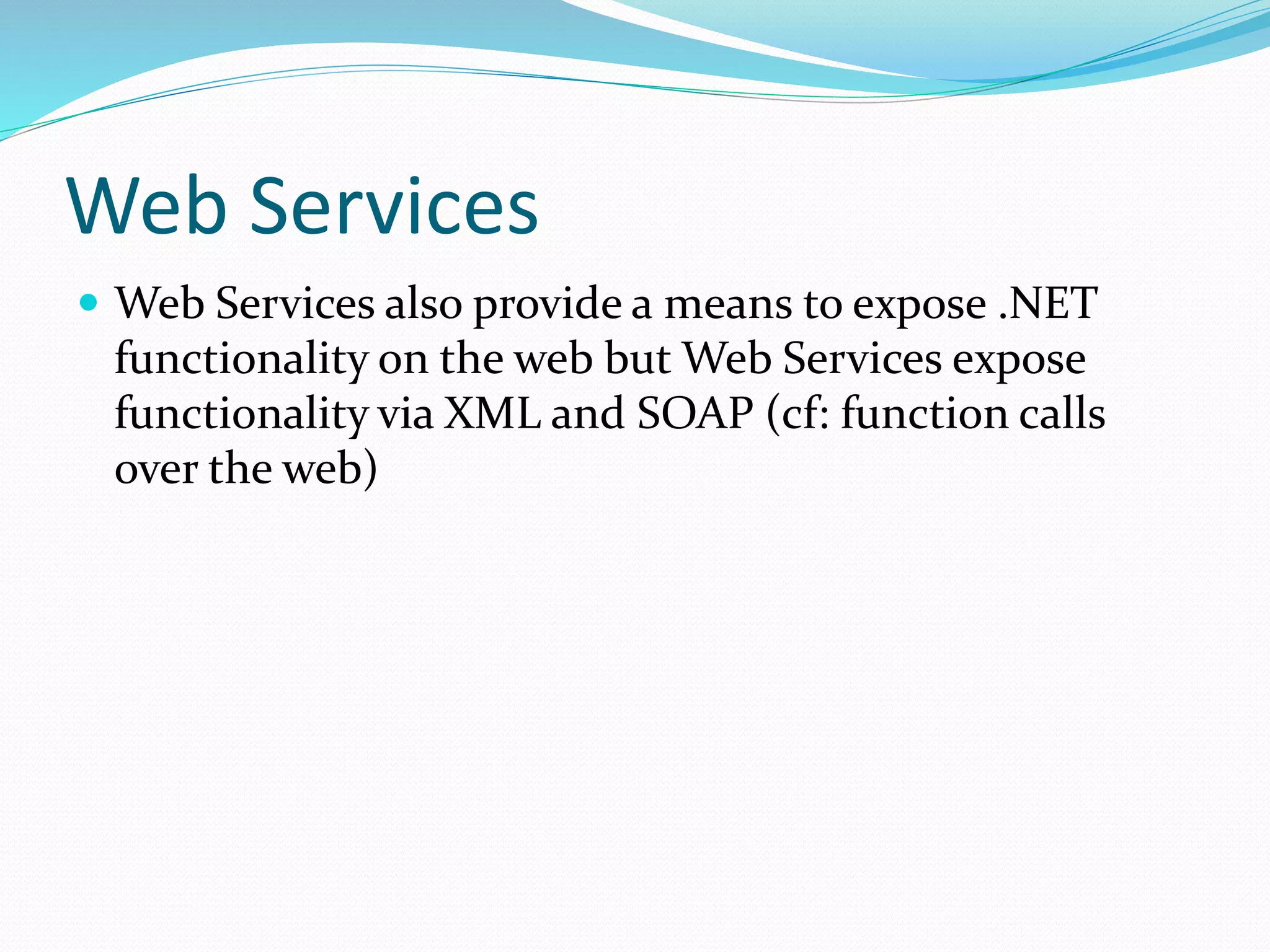 Web Services

Web Services also provide a means to expose .NET functionality on the web but Web Services expose functionality via XML and SOAP (cf: function calls over the web)